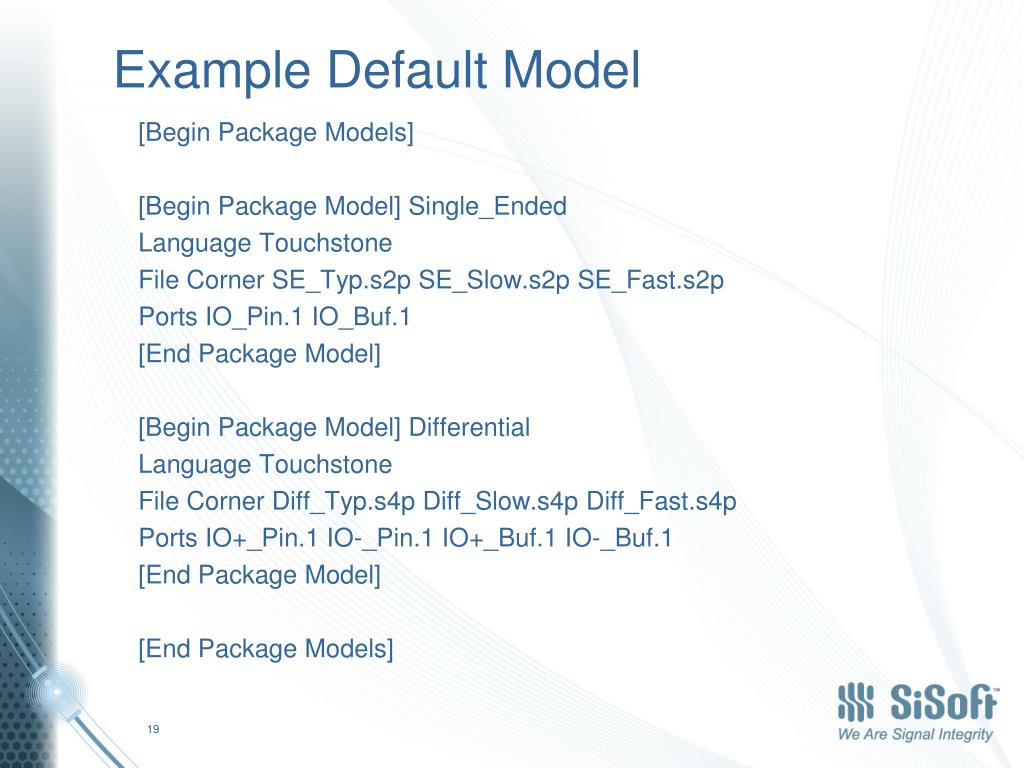 Example Default Model

[Begin Package Models]

[Begin Package Model] Single_Ended
Language Touchstone
File Corner SE_Typ.s2p SE_Slow.s2p SE_Fast.s2p
Ports IO_Pin.1 IO_Buf.1
[End Package Model]

[Begin Package Model] Differential
Language Touchstone
File Corner Diff_Typ.s4p Diff_Slow.s4p Diff_Fast.s4p
Ports IO+_Pin.1 IO-_Pin.1 IO+_Buf.1 IO-_Buf.1
[End Package Model]

[End Package Models]

19

SiSoft™
We Are Signal Integrity